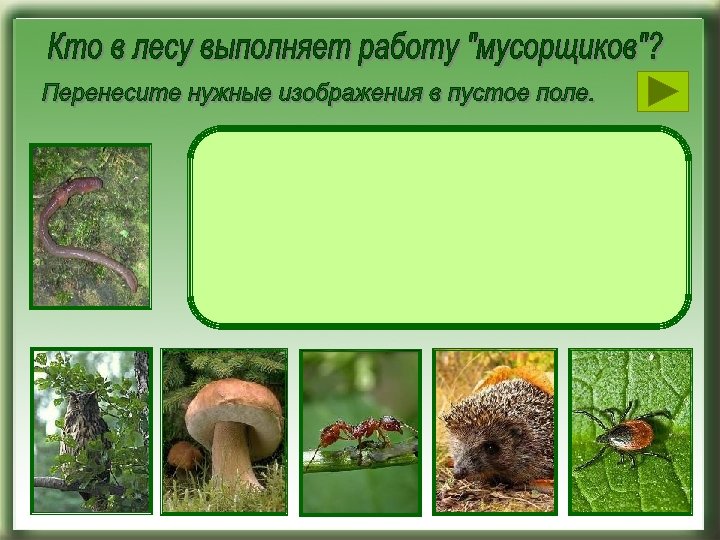 Кто в лесу выполняет работу "мусорщиков"?

Перенесите нужные изображения в пустое поле.